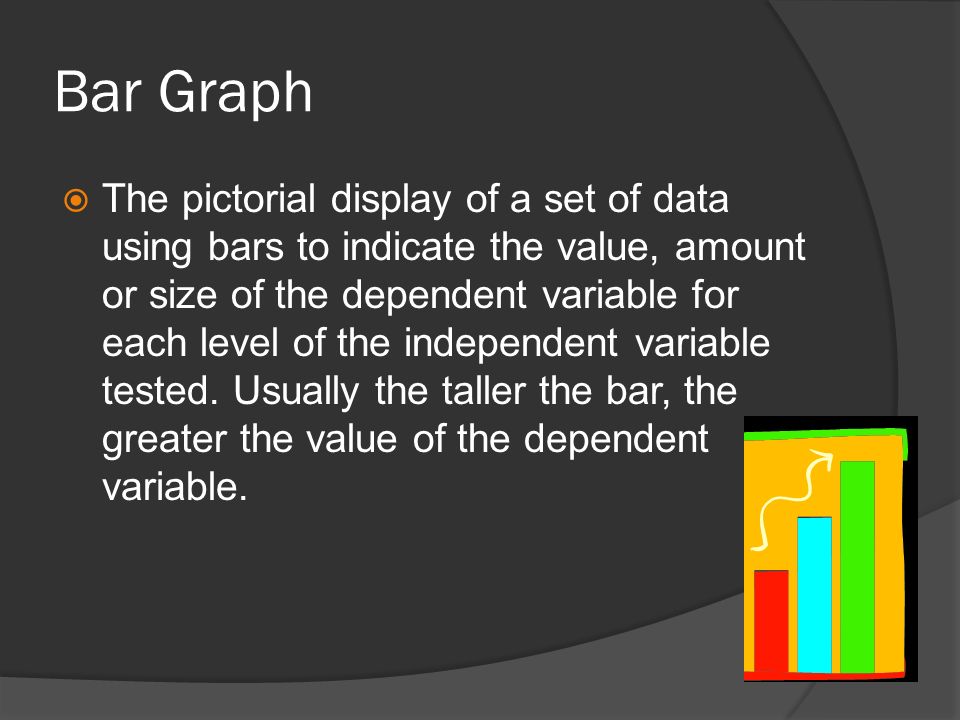 Bar Graph

The pictorial display of a set of data using bars to indicate the value, amount or size of the dependent variable for each level of the independent variable tested. Usually the taller the bar, the greater the value of the dependent variable.